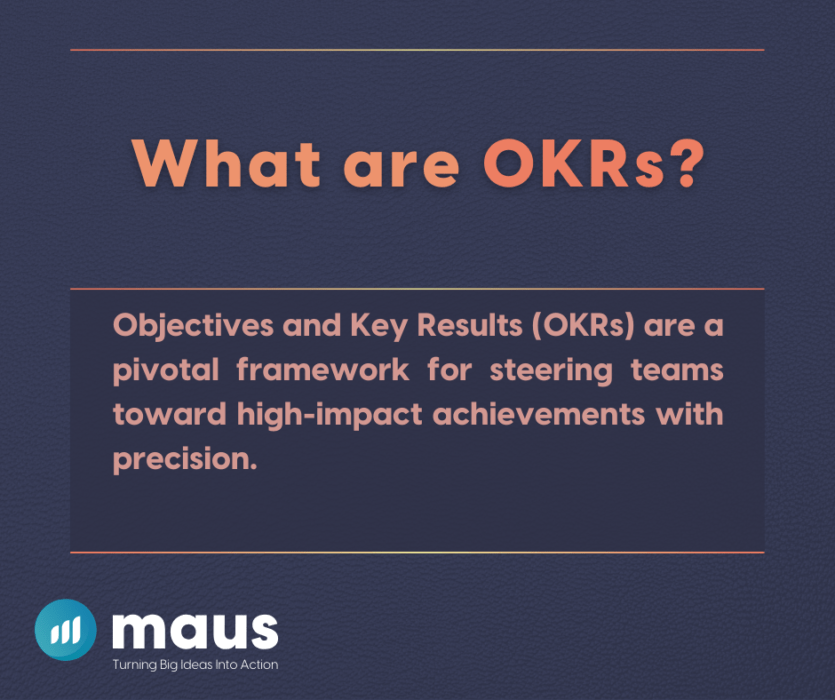 What are OKRs?

Objectives and Key Results (OKRs) are a pivotal framework for steering teams toward high-impact achievements with precision.

maus
Turning Big Ideas Into Action